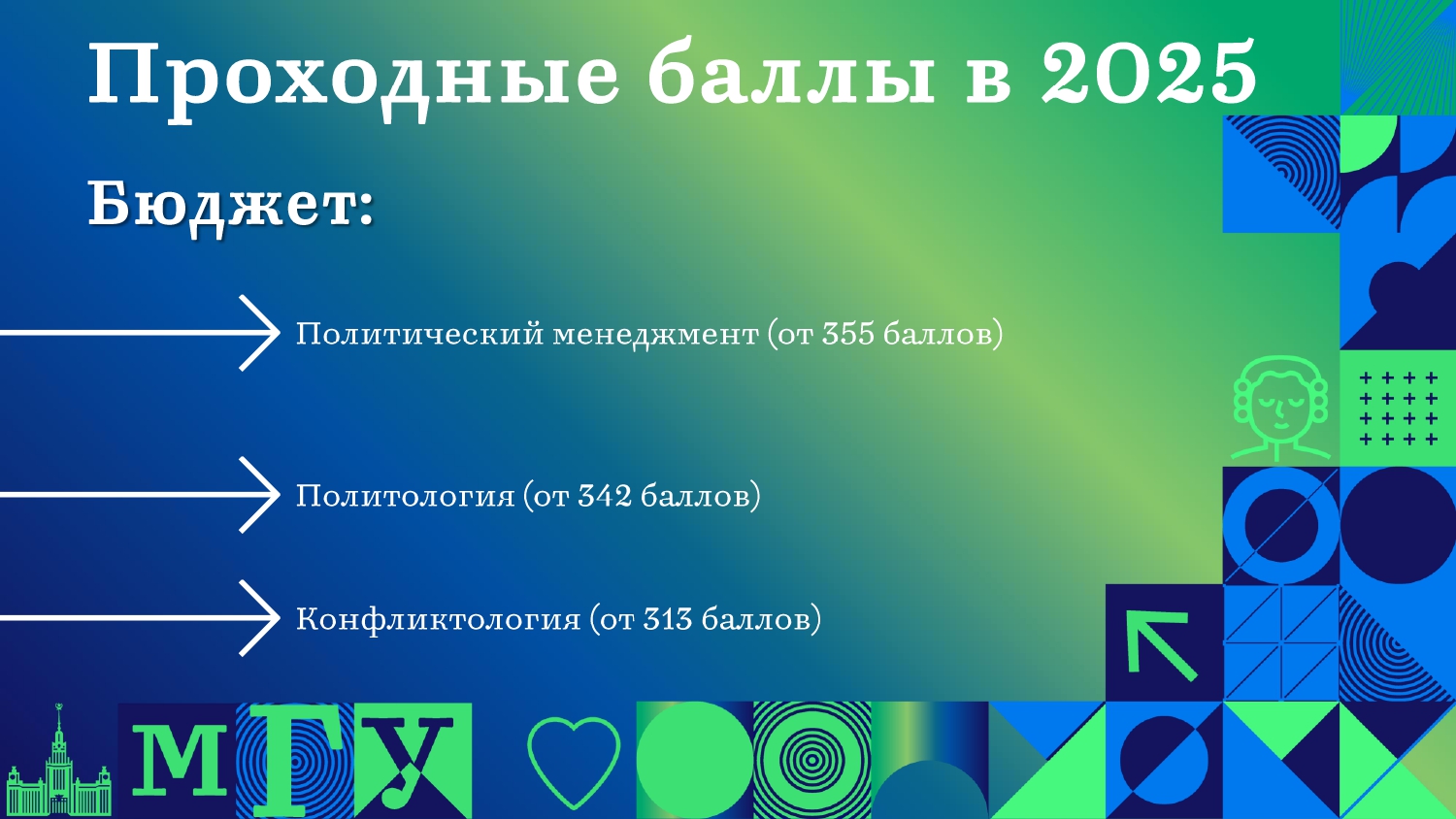 Проходные баллы в 2025

Бюджет:

Политический менеджмент (от 355 баллов)

Политология (от 342 баллов)

Конфликтология (от 313 баллов)

МГУ